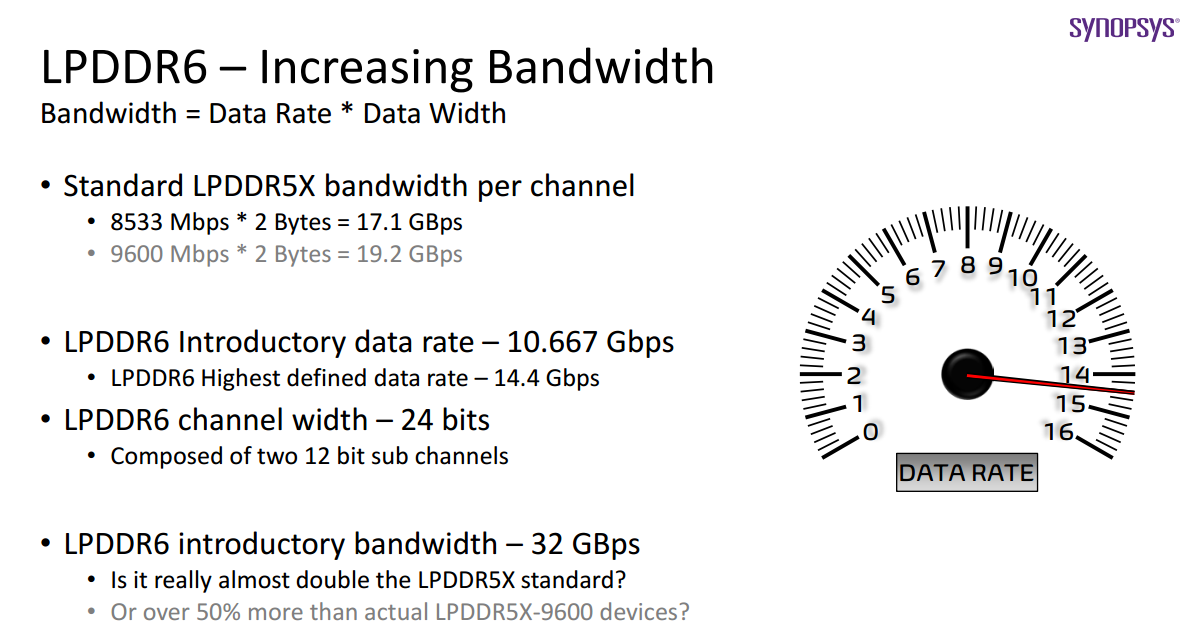 SYNOPSYS®

LPDDR6 – Increasing Bandwidth
Bandwidth = Data Rate * Data Width

• Standard LPDDR5X bandwidth per channel
  • 8533 Mbps * 2 Bytes = 17.1 GBps
  • 9600 Mbps * 2 Bytes = 19.2 GBps

• LPDDR6 Introductory data rate – 10.667 Gbps
  • LPDDR6 Highest defined data rate – 14.4 Gbps
• LPDDR6 channel width – 24 bits
  • Composed of two 12 bit sub channels

• LPDDR6 introductory bandwidth – 32 GBps
  • Is it really almost double the LPDDR5X standard?
  • Or over 50% more than actual LPDDR5X-9600 devices?

0 1 2 3 4 5 6 7 8 9 10 11 12 13 14 15 16

DATA RATE